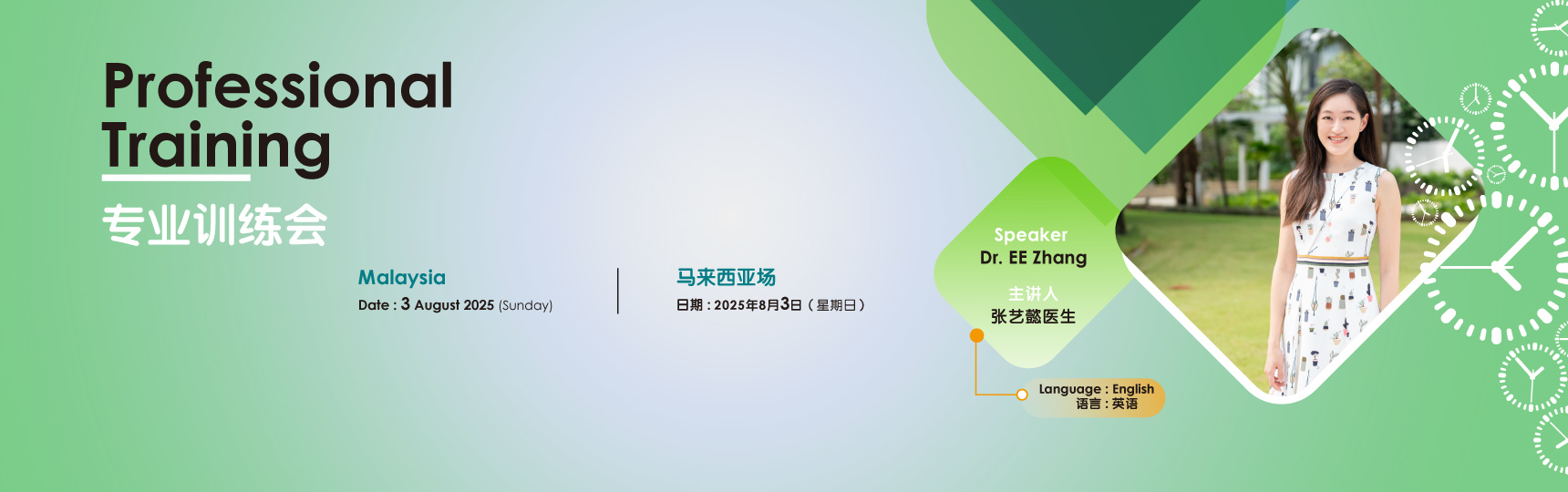 Professional Training
专业训练会

Malaysia
Date : 3 August 2025 (Sunday)

马来西亚场
日期 : 2025年8月3日（星期日）

Speaker
Dr. EE Zhang

主讲人
张艺懿医生

Language : English
语言 : 英语